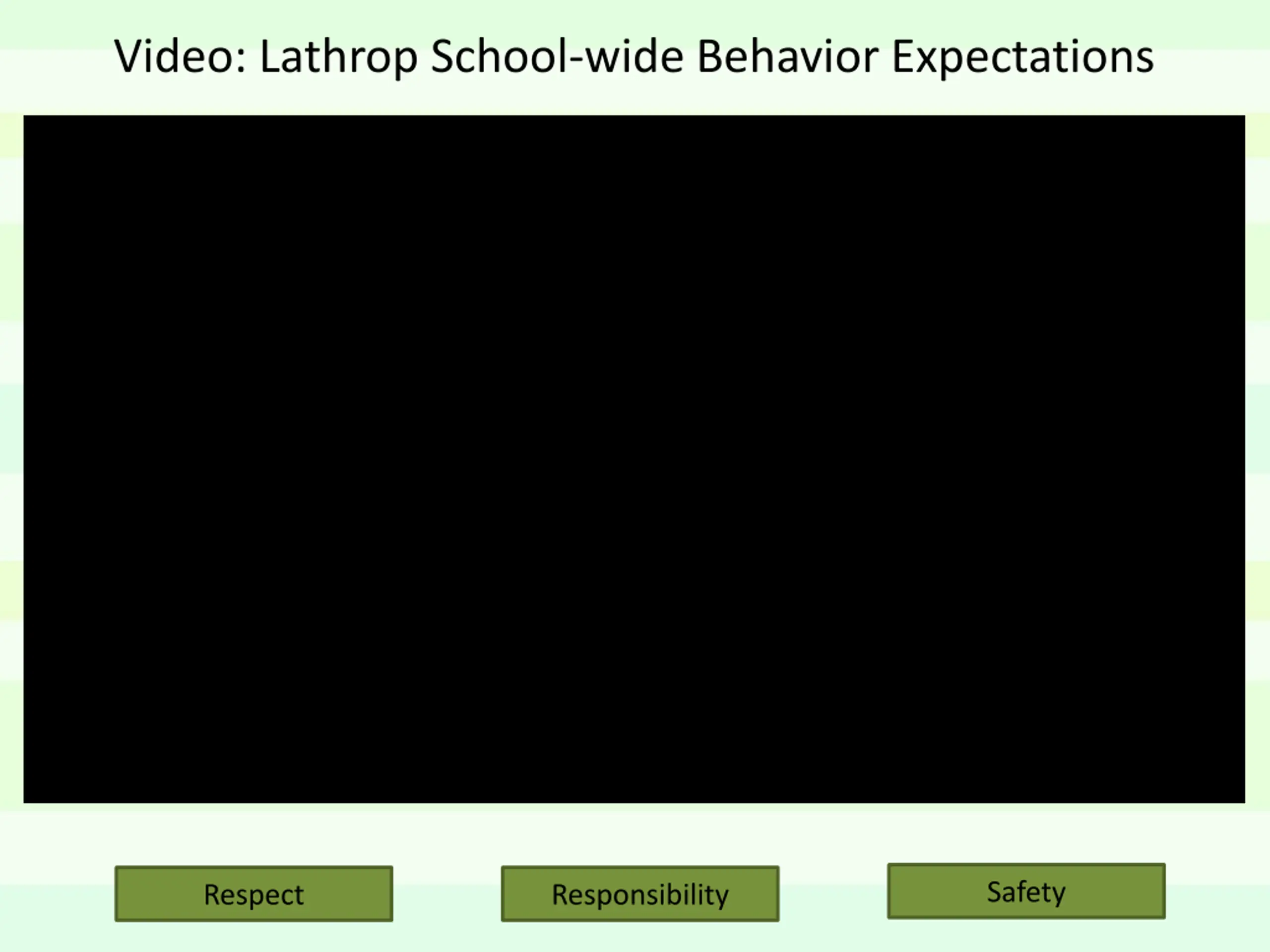 Video: Lathrop School-wide Behavior Expectations

Respect

Responsibility

Safety